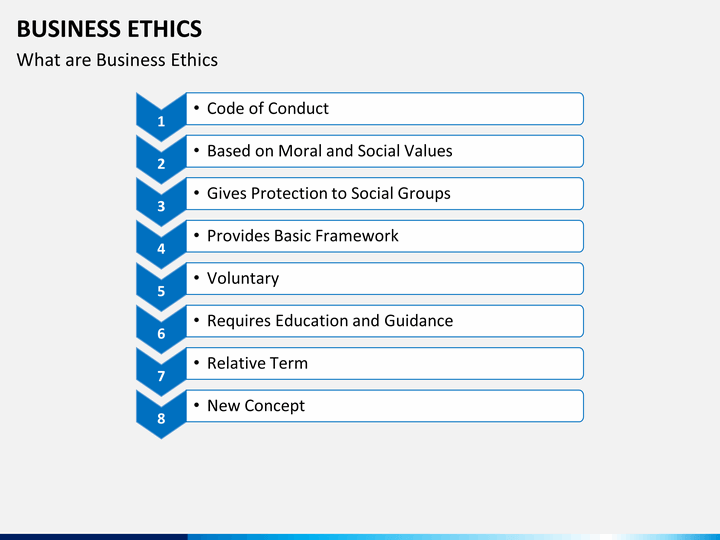 BUSINESS ETHICS

What are Business Ethics

1 • Code of Conduct

2 • Based on Moral and Social Values

3 • Gives Protection to Social Groups

4 • Provides Basic Framework

5 • Voluntary

6 • Requires Education and Guidance

7 • Relative Term

8 • New Concept